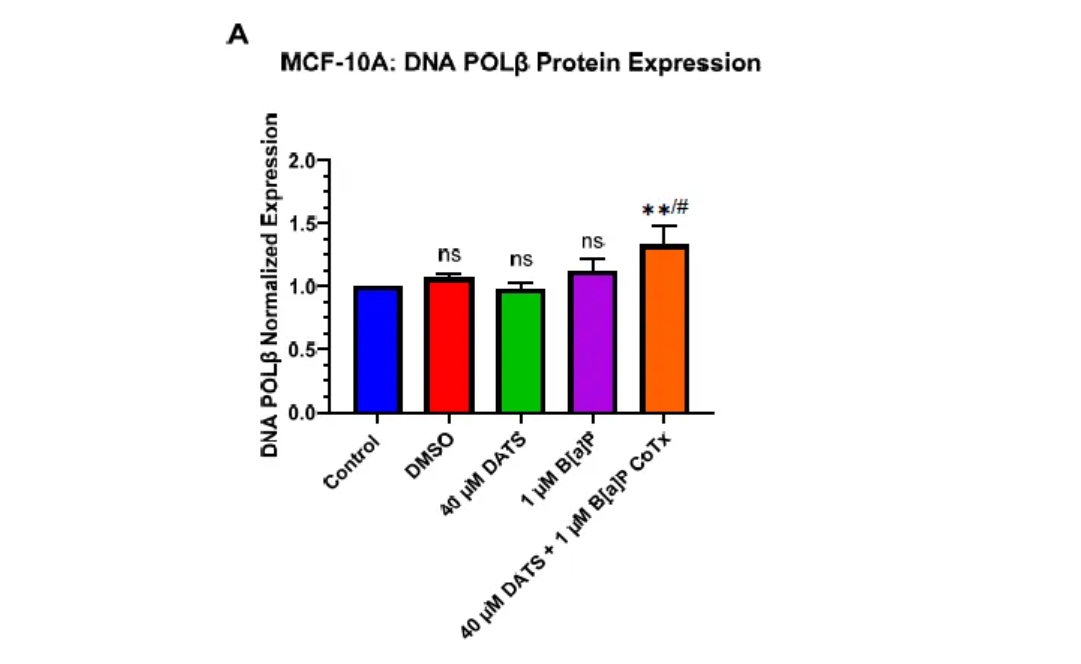 A

MCF-10A: DNA POLβ Protein Expression

DNA POLβ Normalized Expression

2.0
1.5
1.0
0.5
0.0

ns
ns
ns
**/#

Control
DMSO
40 μM DATS
1 μM B[a]P
40 μM DATS + 1 μM B[a]P CoTx